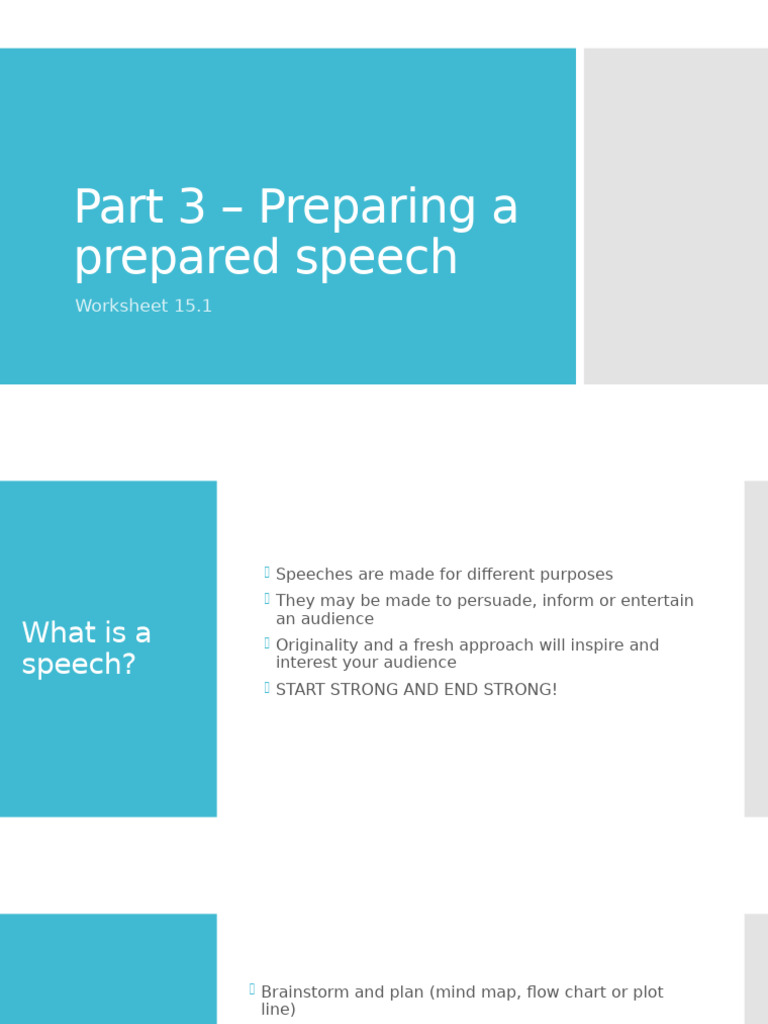 Part 3 – Preparing a prepared speech

Worksheet 15.1

What is a speech?

Speeches are made for different purposes

They may be made to persuade, inform or entertain an audience

Originality and a fresh approach will inspire and interest your audience

START STRONG AND END STRONG!

Brainstorm and plan (mind map, flow chart or plot line)